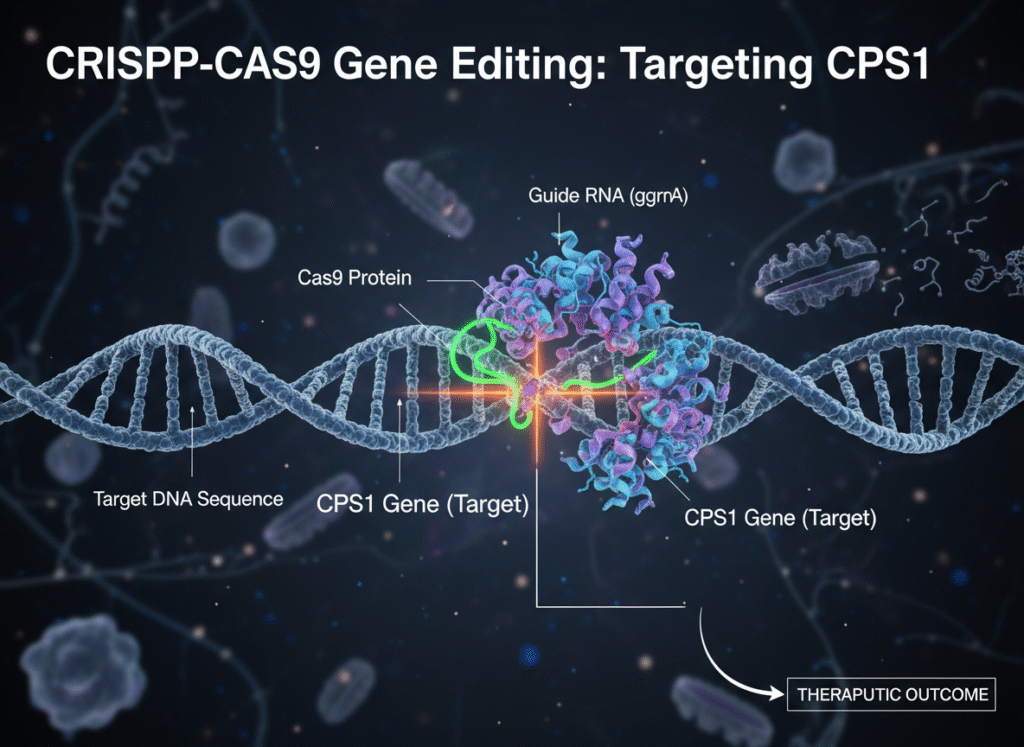 CRISPP-CAS9 Gene Editing: Targeting CPS1

Guide RNA (ggrnA)

Cas9 Protein

Target DNA Sequence

CPS1 Gene (Target)

CPS1 Gene (Target)

THERAPUTIC OUTCOME